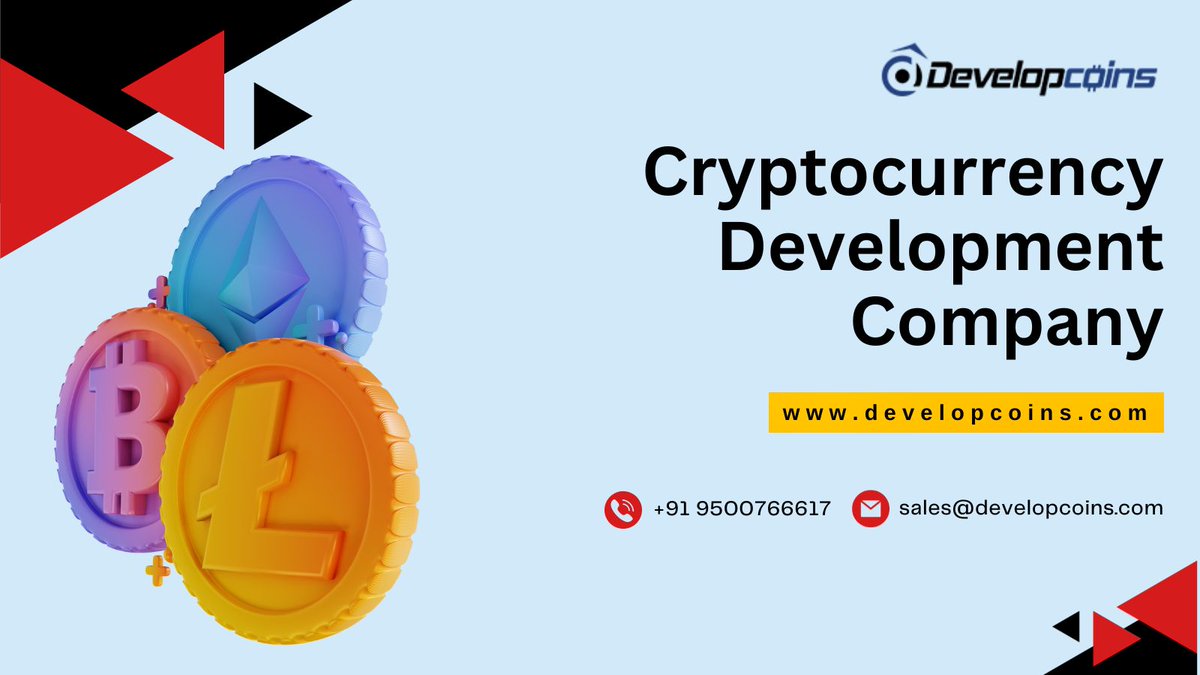 Developcoins

Cryptocurrency Development Company

www.developcoins.com

+91 9500766617 sales@developcoins.com